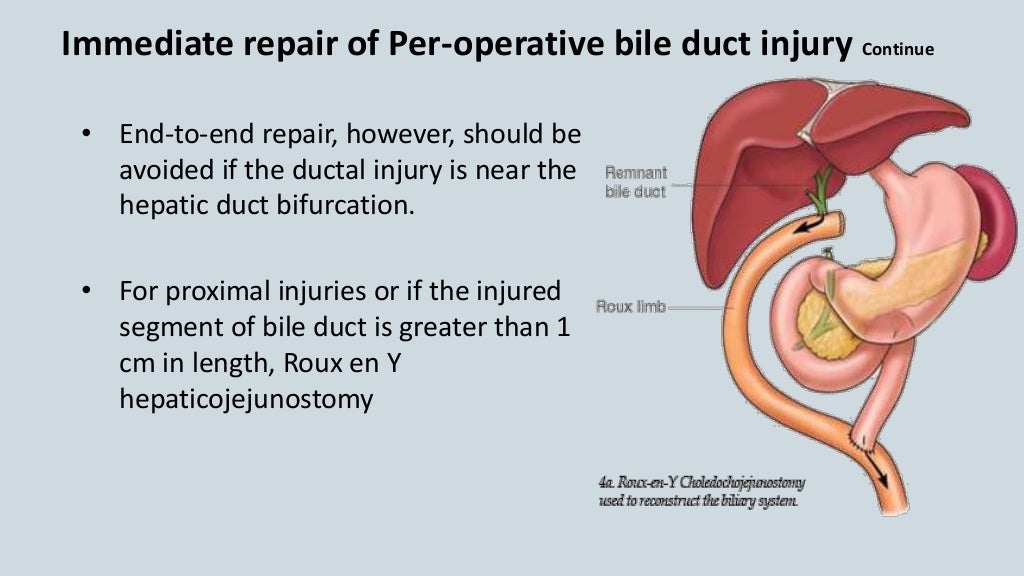 Immediate repair of Per-operative bile duct injury Continue

• End-to-end repair, however, should be avoided if the ductal injury is near the hepatic duct bifurcation.

• For proximal injuries or if the injured segment of bile duct is greater than 1 cm in length, Roux en Y hepaticojejunostomy

Remnant bile duct

Roux limb

4a. Roux-en-Y Choledochojejunostomy used to reconstruct the biliary system.